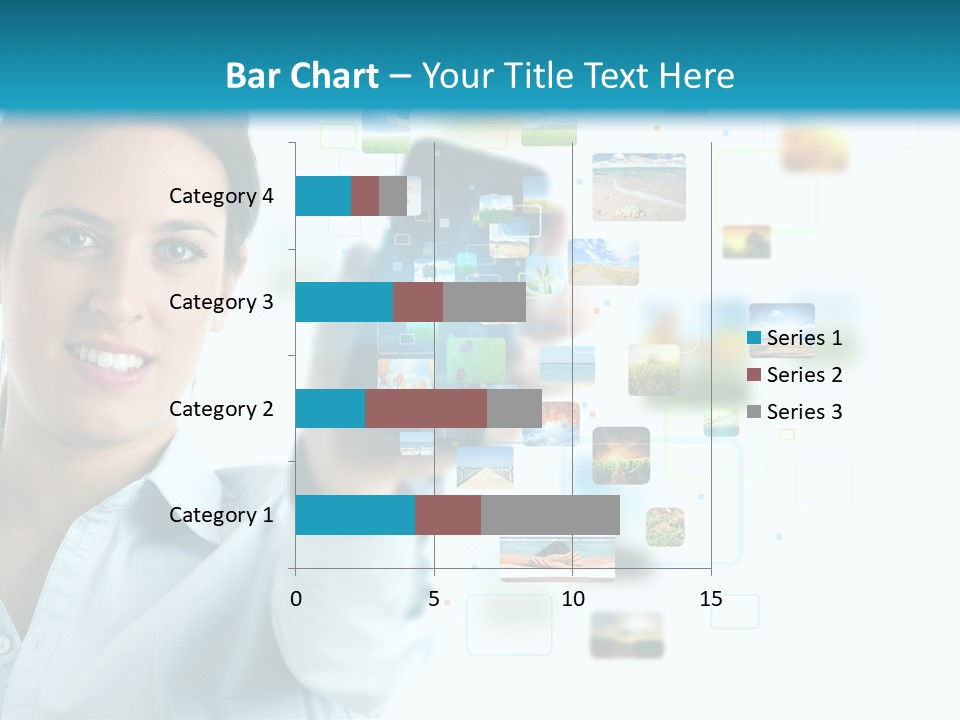 Bar Chart – Your Title Text Here

Category 4
Category 3
Category 2
Category 1

0
5
10
15

Series 1
Series 2
Series 3